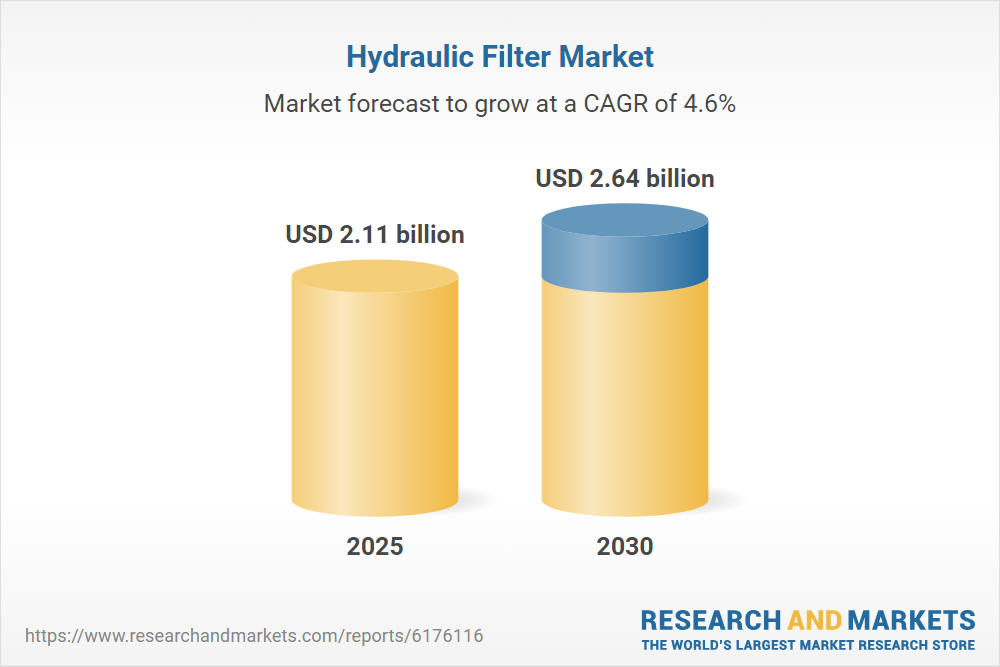 Hydraulic Filter Market

Market forecast to grow at a CAGR of 4.6%

USD 2.11 billion

USD 2.64 billion

2025

2030

https://www.researchandmarkets.com/reports/6176116

RESEARCH AND MARKETS
THE WORLD'S LARGEST MARKET RESEARCH STORE